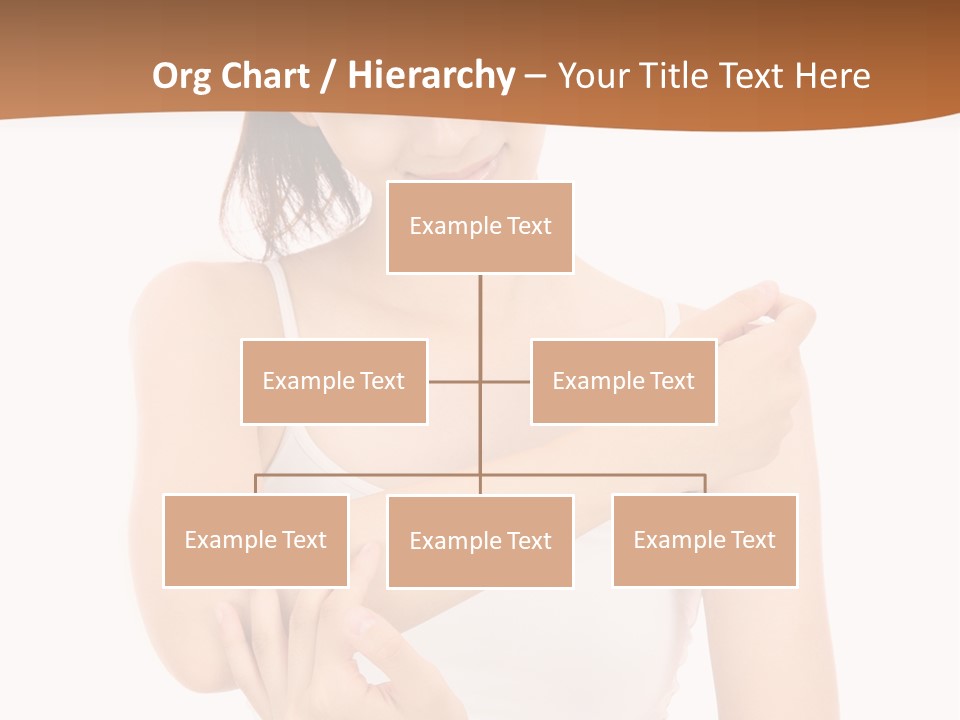 Org Chart / Hierarchy – Your Title Text Here

Example Text

Example Text

Example Text

Example Text

Example Text

Example Text